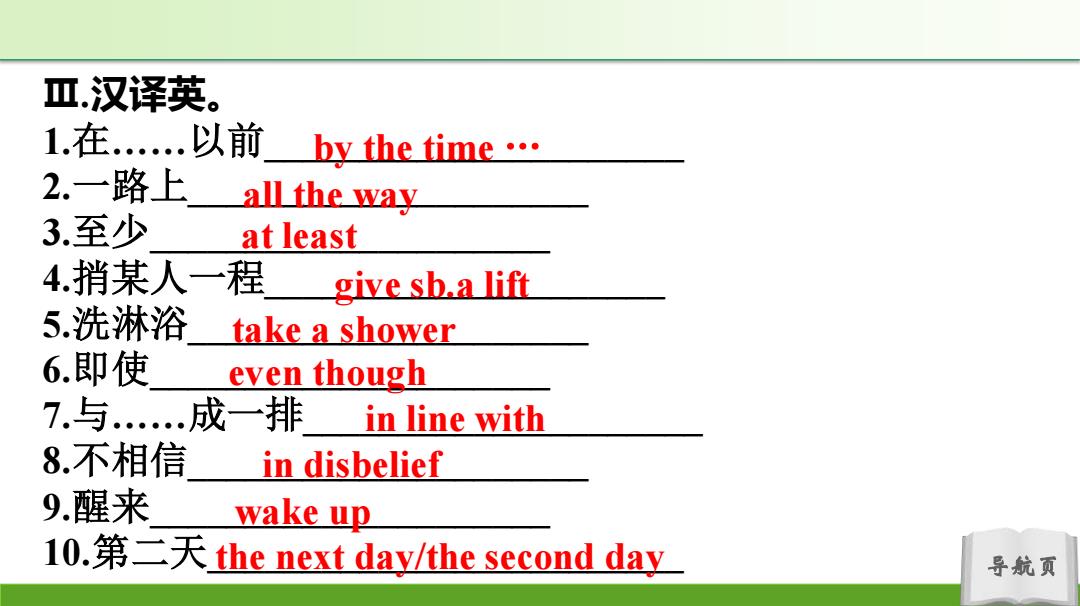 Ⅲ.汉译英。

1.在……以前 by the time …

2.一路上 all the way

3.至少 at least

4.捎某人一程 give sb.a lift

5.洗淋浴 take a shower

6.即使 even though

7.与……成一排 in line with

8.不相信 in disbelief

9.醒来 wake up

10.第二天 the next day/the second day

导航页